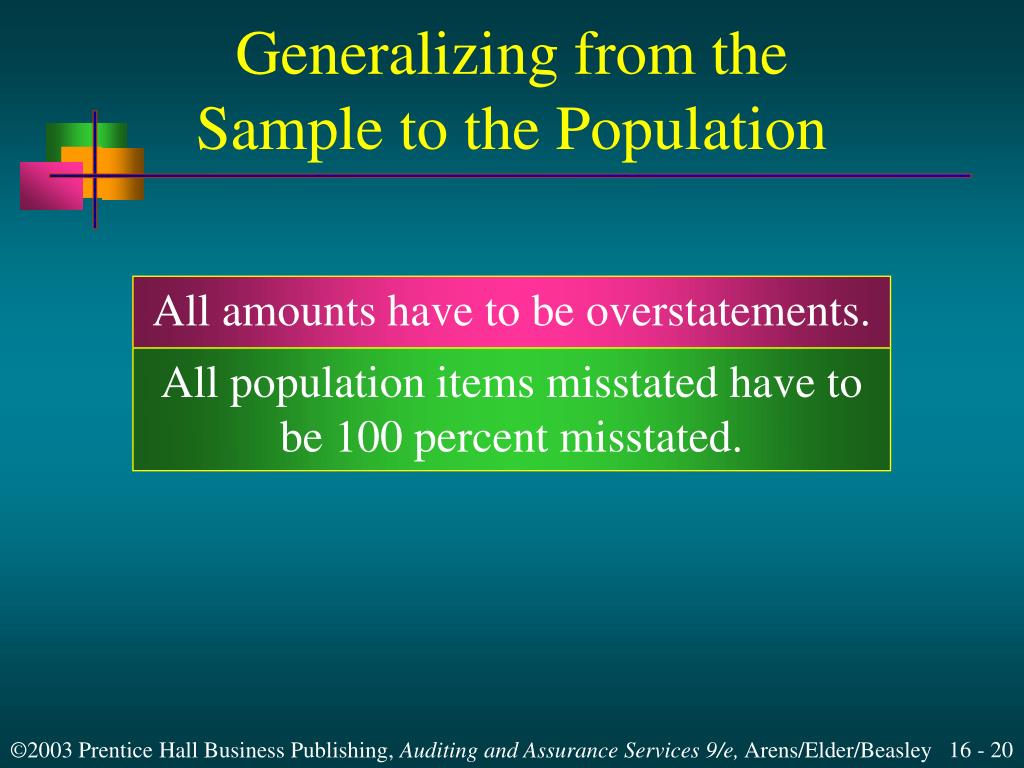 Generalizing from the Sample to the Population

All amounts have to be overstatements.

All population items misstated have to be 100 percent misstated.

©2003 Prentice Hall Business Publishing, Auditing and Assurance Services 9/e, Arens/Elder/Beasley 16 - 20